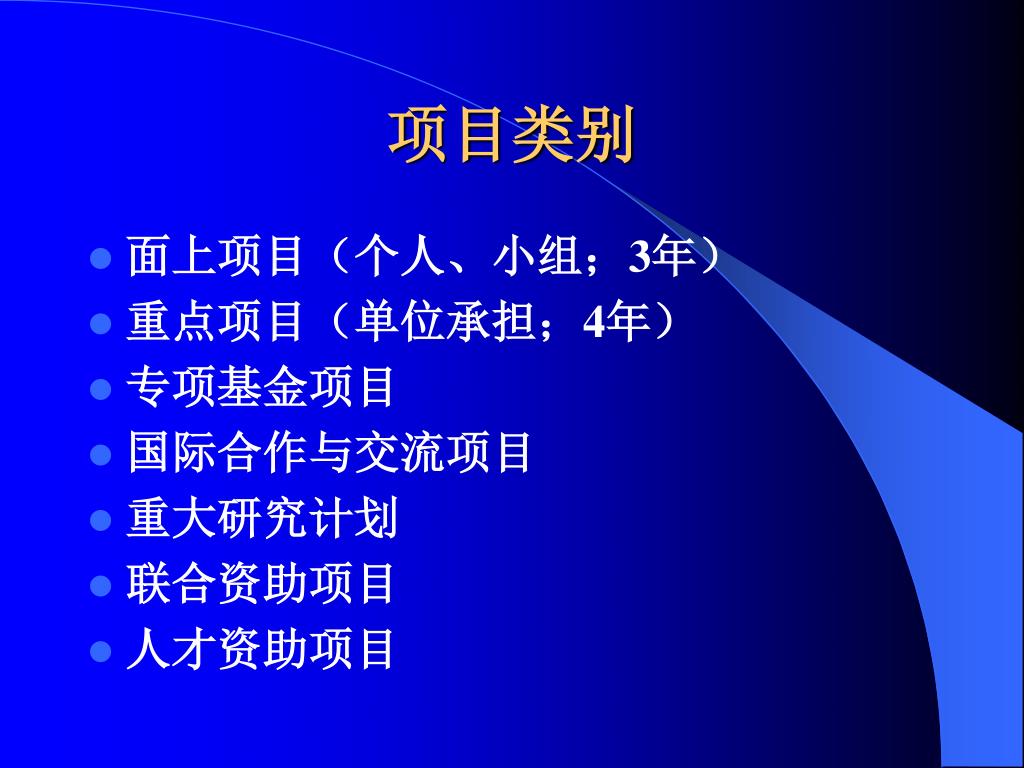 项目类别

- 面上项目（个人、小组；3年）
- 重点项目（单位承担；4年）
- 专项基金项目
- 国际合作与交流项目
- 重大研究计划
- 联合资助项目
- 人才资助项目